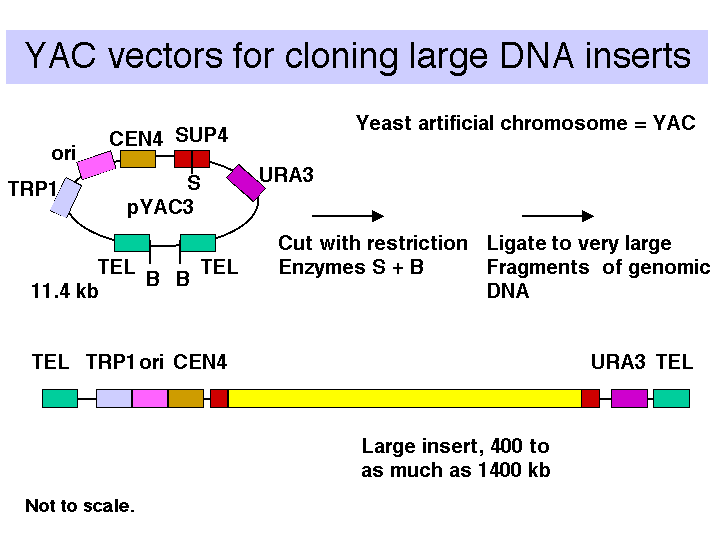 YAC vectors for cloning large DNA inserts

Yeast artificial chromosome = YAC

ori
CEN4
SUP4
S
URA3
TRP1
pYAC3
TEL
B
B
TEL
11.4 kb

Cut with restriction Enzymes S + B

Ligate to very large Fragments of genomic DNA

TEL TRP1 ori CEN4 URA3 TEL

Large insert, 400 to as much as 1400 kb

Not to scale.